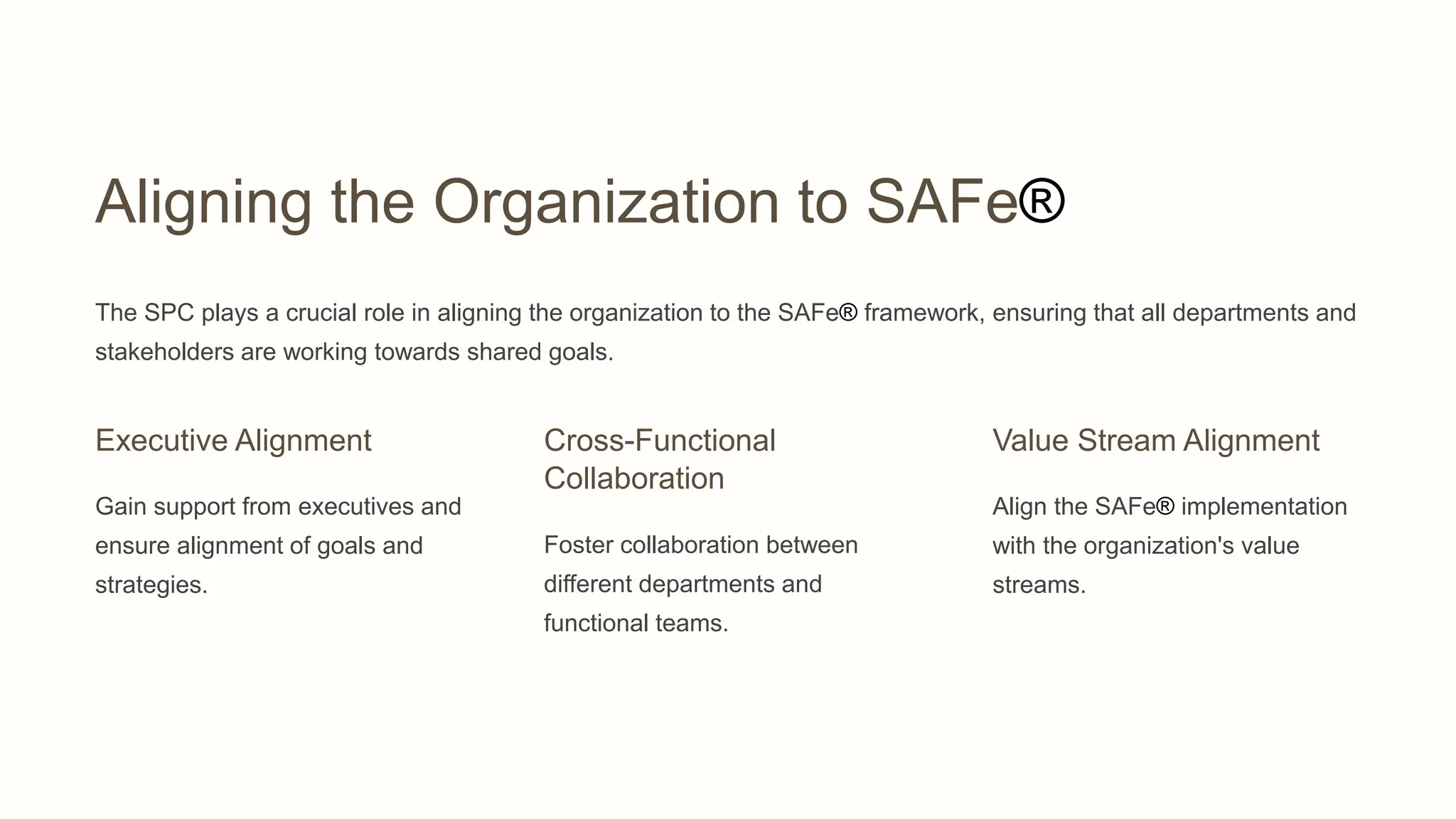 Aligning the Organization to SAFe®

The SPC plays a crucial role in aligning the organization to the SAFe® framework, ensuring that all departments and stakeholders are working towards shared goals.

Executive Alignment

Gain support from executives and ensure alignment of goals and strategies.

Cross-Functional Collaboration

Foster collaboration between different departments and functional teams.

Value Stream Alignment

Align the SAFe® implementation with the organization's value streams.